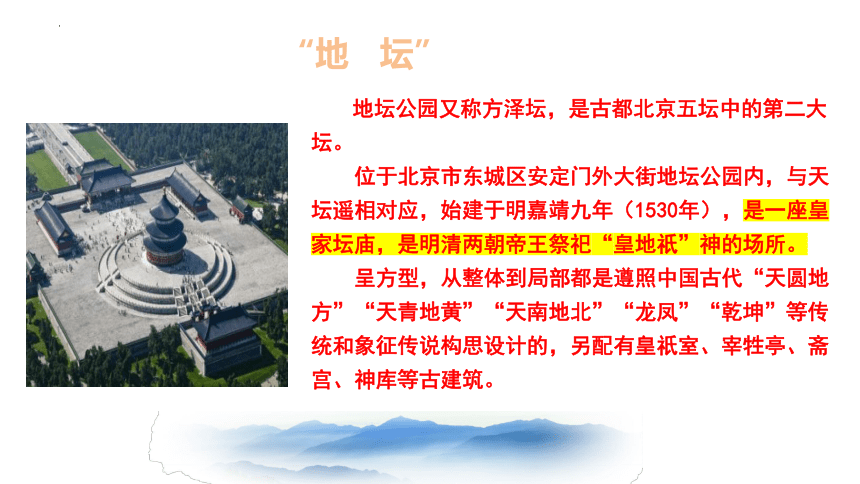 “地　坛”

地坛公园又称方泽坛，是古都北京五坛中的第二大坛。

位于北京市东城区安定门外大街地坛公园内，与天坛遥相对应，始建于明嘉靖九年（1530年），是一座皇家坛庙，是明清两朝帝王祭祀“皇地祇”神的场所。

呈方型，从整体到局部都是遵照中国古代“天圆地方”“天青地黄”“天南地北”“龙凤”“乾坤”等传统和象征传说构思设计的，另配有皇祇室、宰牲亭、斋宫、神库等古建筑。